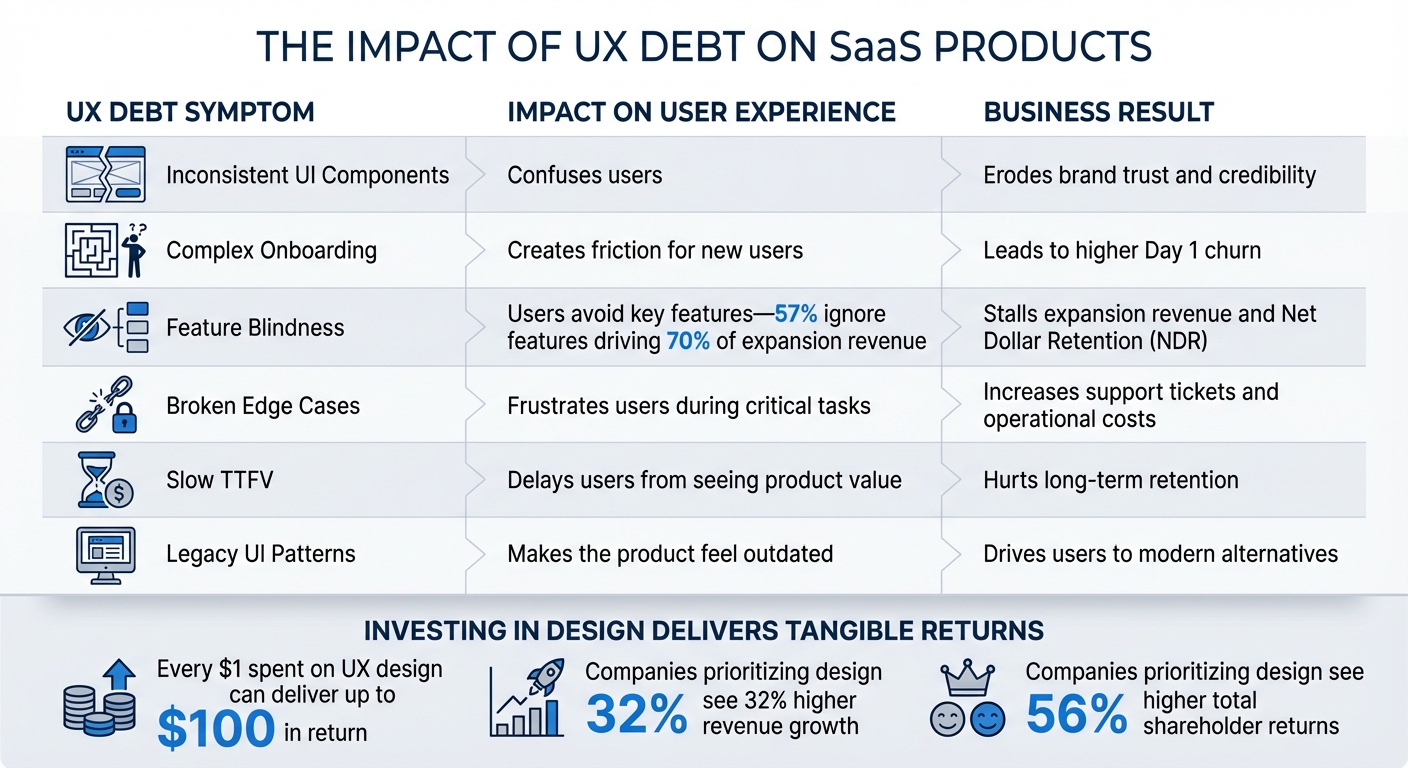 THE IMPACT OF UX DEBT ON SaaS PRODUCTS

| UX DEBT SYMPTOM | IMPACT ON USER EXPERIENCE | BUSINESS RESULT |
|---|---|---|
| Inconsistent UI Components | Confuses users | Erodes brand trust and credibility |
| Complex Onboarding | Creates friction for new users | Leads to higher Day 1 churn |
| Feature Blindness | Users avoid key features—57% ignore features driving 70% of expansion revenue | Stalls expansion revenue and Net Dollar Retention (NDR) |
| Broken Edge Cases | Frustrates users during critical tasks | Increases support tickets and operational costs |
| Slow TTFV | Delays users from seeing product value | Hurts long-term retention |
| Legacy UI Patterns | Makes the product feel outdated | Drives users to modern alternatives |

INVESTING IN DESIGN DELIVERS TANGIBLE RETURNS

Every $1 spent on UX design can deliver up to $100 in return

Companies prioritizing design 32% see 32% higher revenue growth

Companies prioritizing design see 56% higher total shareholder returns